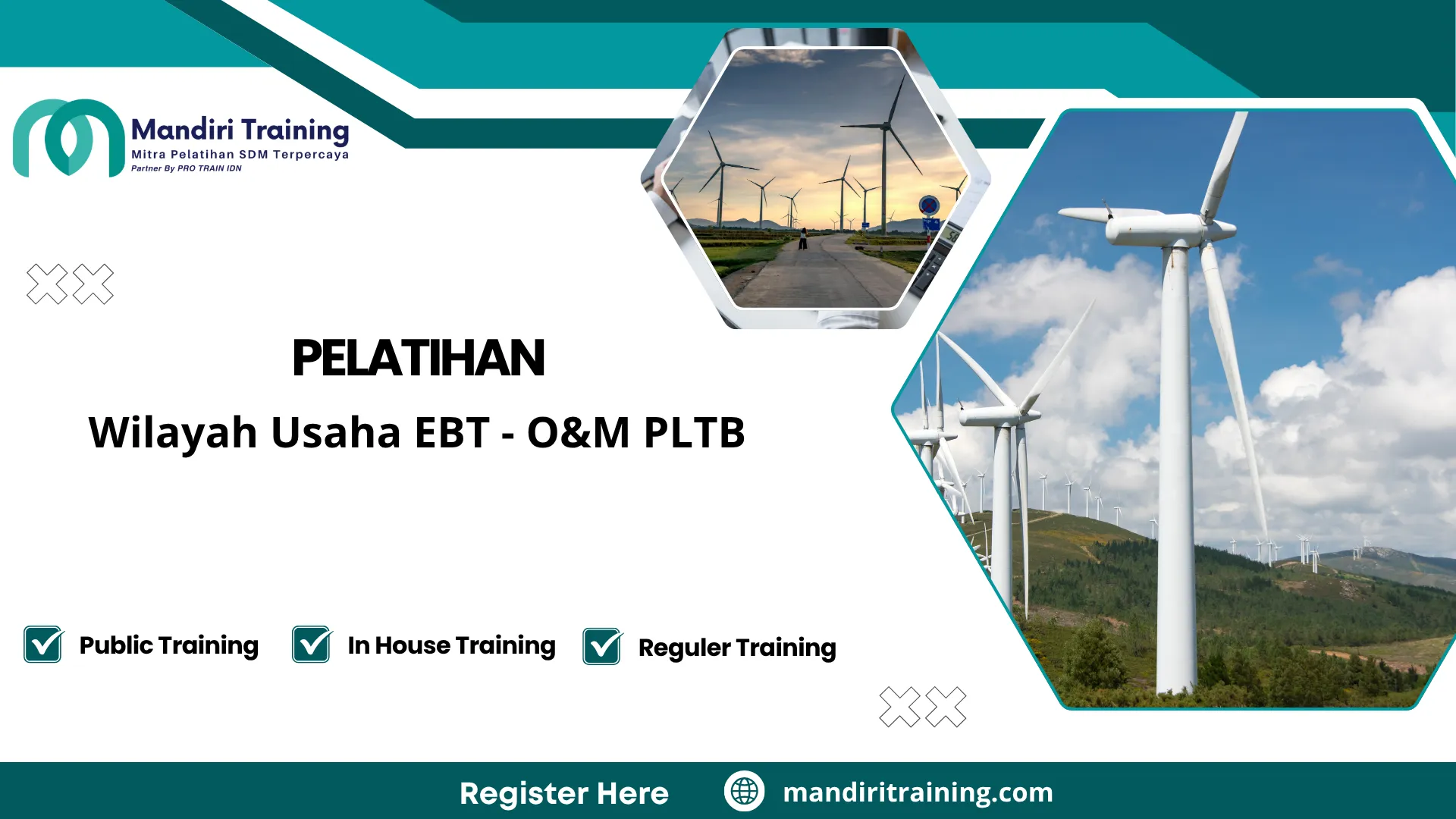 Mandiri Training
Mitra Pelatihan SDM Terpercaya
Partner By PRO TRAIN IDN

PELATIHAN

Wilayah Usaha EBT - O&M PLTB

Public Training

In House Training

Reguler Training

Register Here

mandiritraining.com